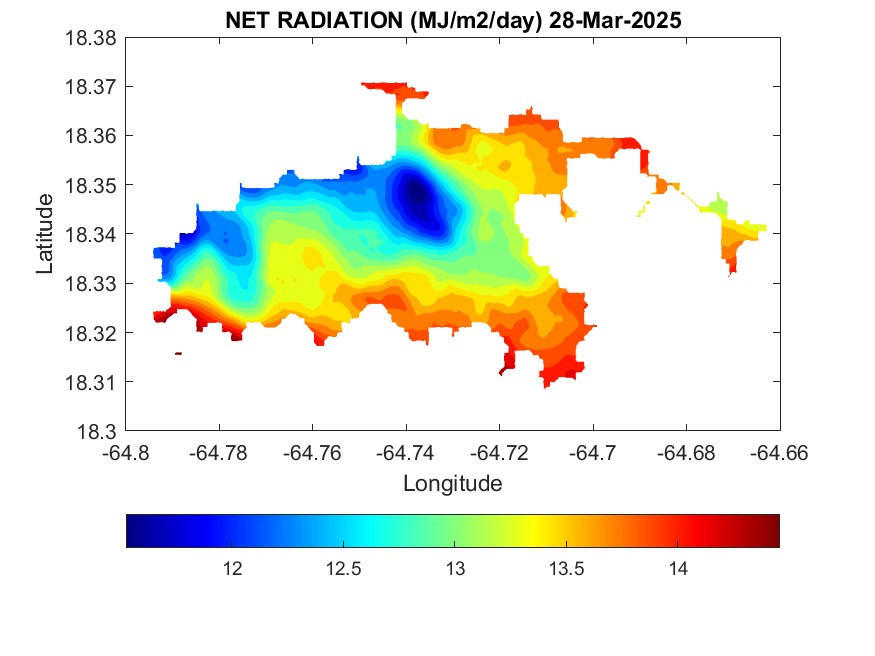 NET RADIATION (MJ/m2/day) 28-Mar-2025

18.38
18.37
18.36
18.35
18.34
18.33
18.32
18.31
18.3

Latitude

-64.8 -64.78 -64.76 -64.74 -64.72 -64.7 -64.68 -64.66

Longitude

12 12.5 13 13.5 14